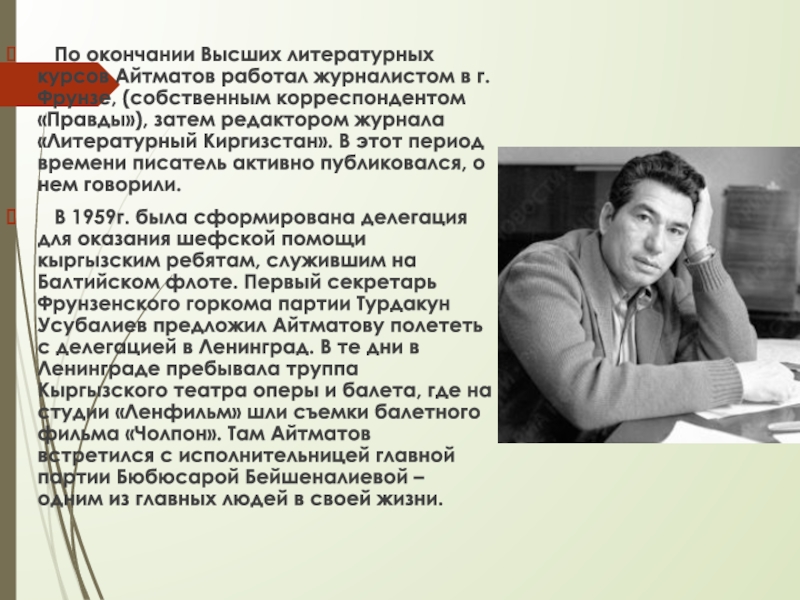 По окончании Высших литературных курсов Айтматов работал журналистом в г. Фрунзе, (собственным корреспондентом «Правды»), затем редактором журнала «Литературный Киргизстан». В этот период времени писатель активно публиковался, о нем говорили.

В 1959г. была сформирована делегация для оказания шефской помощи кыргызским ребятам, служившим на Балтийском флоте. Первый секретарь Фрунзенского горкома партии Турдакун Усубалиев предложил Айтматову полететь с делегацией в Ленинград. В те дни в Ленинграде пребывала труппа Кыргызского театра оперы и балета, где на студии «Ленфильм» шли съемки балетного фильма «Чолпон». Там Айтматов встретился с исполнительницей главной партии Бюбюсарой Бейшеналиевой – одним из главных людей в своей жизни.